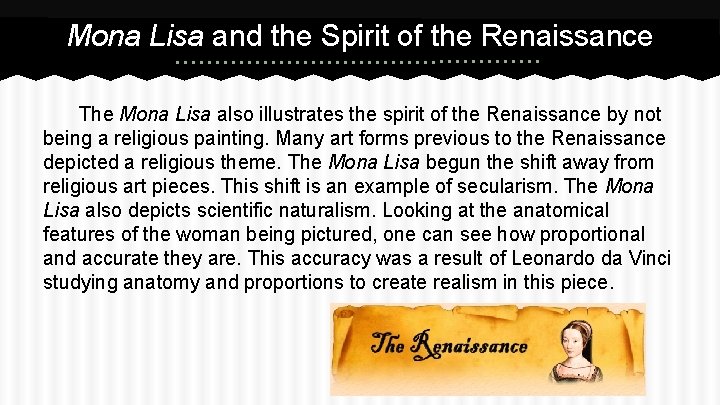 Mona Lisa and the Spirit of the Renaissance

The Mona Lisa also illustrates the spirit of the Renaissance by not being a religious painting. Many art forms previous to the Renaissance depicted a religious theme. The Mona Lisa begun the shift away from religious art pieces. This shift is an example of secularism. The Mona Lisa also depicts scientific naturalism. Looking at the anatomical features of the woman being pictured, one can see how proportional and accurate they are. This accuracy was a result of Leonardo da Vinci studying anatomy and proportions to create realism in this piece.

The Renaissance